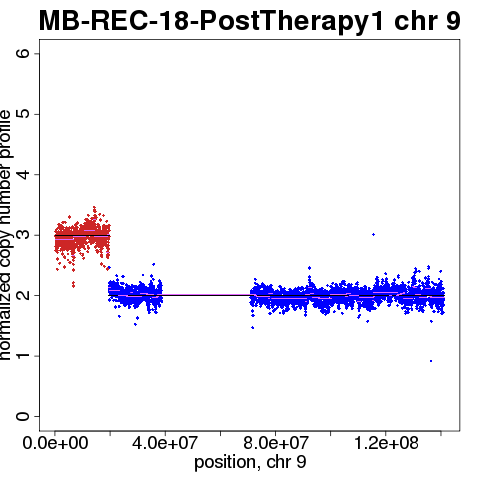 MB-REC-18-PostTherapy1 chr 9

normalized copy number profile

6
5
4
3
2
1
0

0.0e+00
4.0e+07
8.0e+07
1.2e+08

position, chr 9